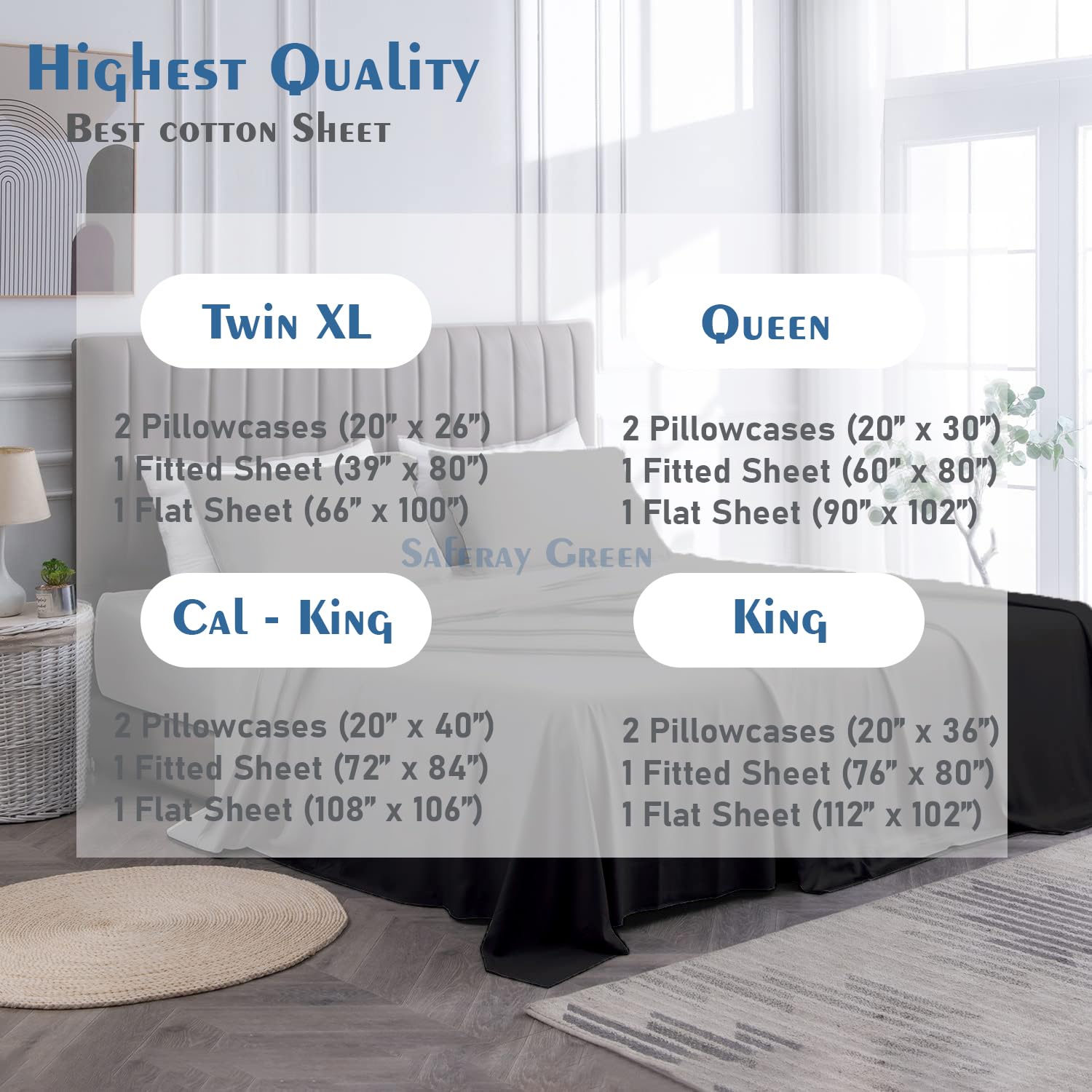 Highest Quality
Best cotton Sheet

Twin XL

2 Pillowcases (20" x 26")
1 Fitted Sheet (39" x 80")
1 Flat Sheet (66" x 100")

Queen

2 Pillowcases (20" x 30")
1 Fitted Sheet (60" x 80")
1 Flat Sheet (90" x 102")

Saferay Green

Cal - King

2 Pillowcases (20" x 40")
1 Fitted Sheet (72" x 84")
1 Flat Sheet (108" x 106")

King

2 Pillowcases (20" x 36")
1 Fitted Sheet (76" x 80")
1 Flat Sheet (112" x 102")